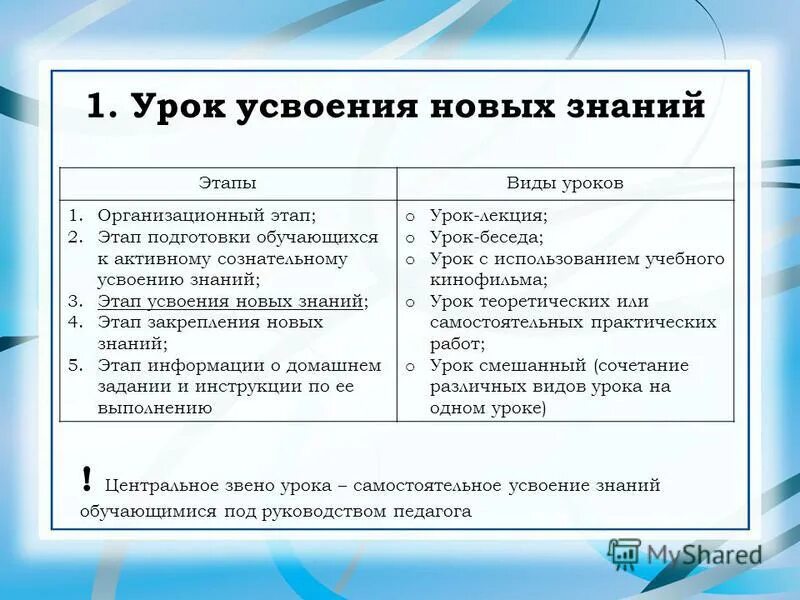 1. Урок усвоения новых знаний

| Этапы | Виды уроков |
|---|---|
| 1. Организационный этап; 2. Этап подготовки обучающихся к активному сознательному усвоению знаний; 3. Этап усвоения новых знаний; 4. Этап закрепления новых знаний; 5. Этап информации о домашнем задании и инструкции по ее выполнению | o Урок-лекция; o Урок-беседа; o Урок с использованием учебного кинофильма; o Урок теоретических или самостоятельных практических работ; o Урок смешанный (сочетание различных видов урока на одном уроке) |

! Центральное звено урока – самостоятельное усвоение знаний обучающимися под руководством педагога

MyShared